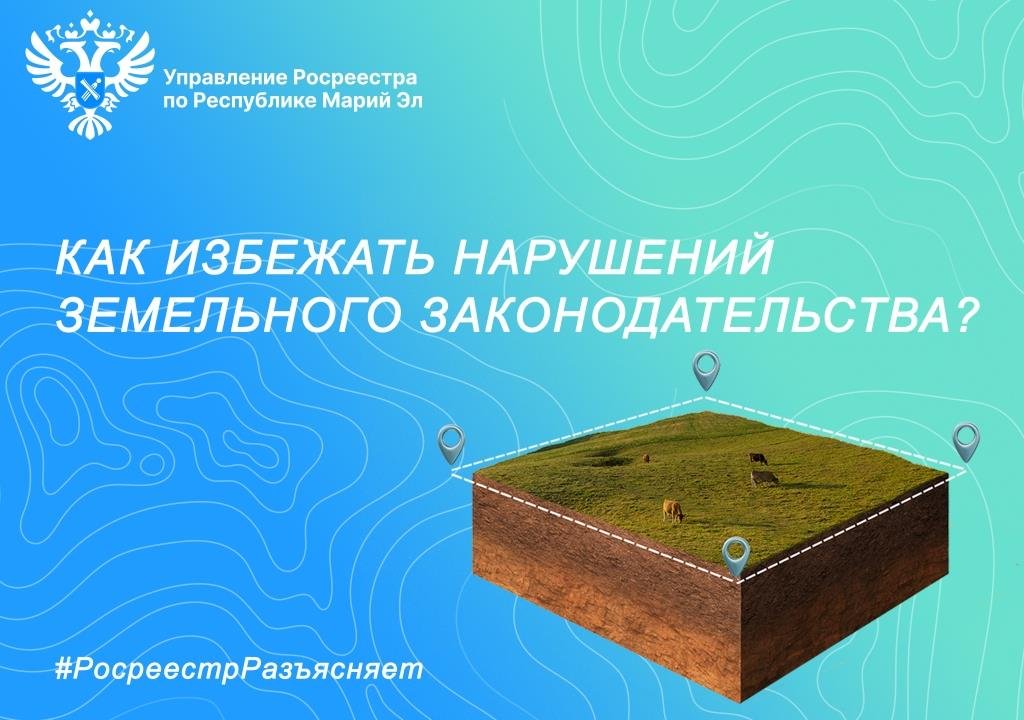 Управление Росреестра по Республике Марий Эл

КАК ИЗБЕЖАТЬ НАРУШЕНИЙ ЗЕМЕЛЬНОГО ЗАКОНОДАТЕЛЬСТВА?

#РосреестрРазъясняет